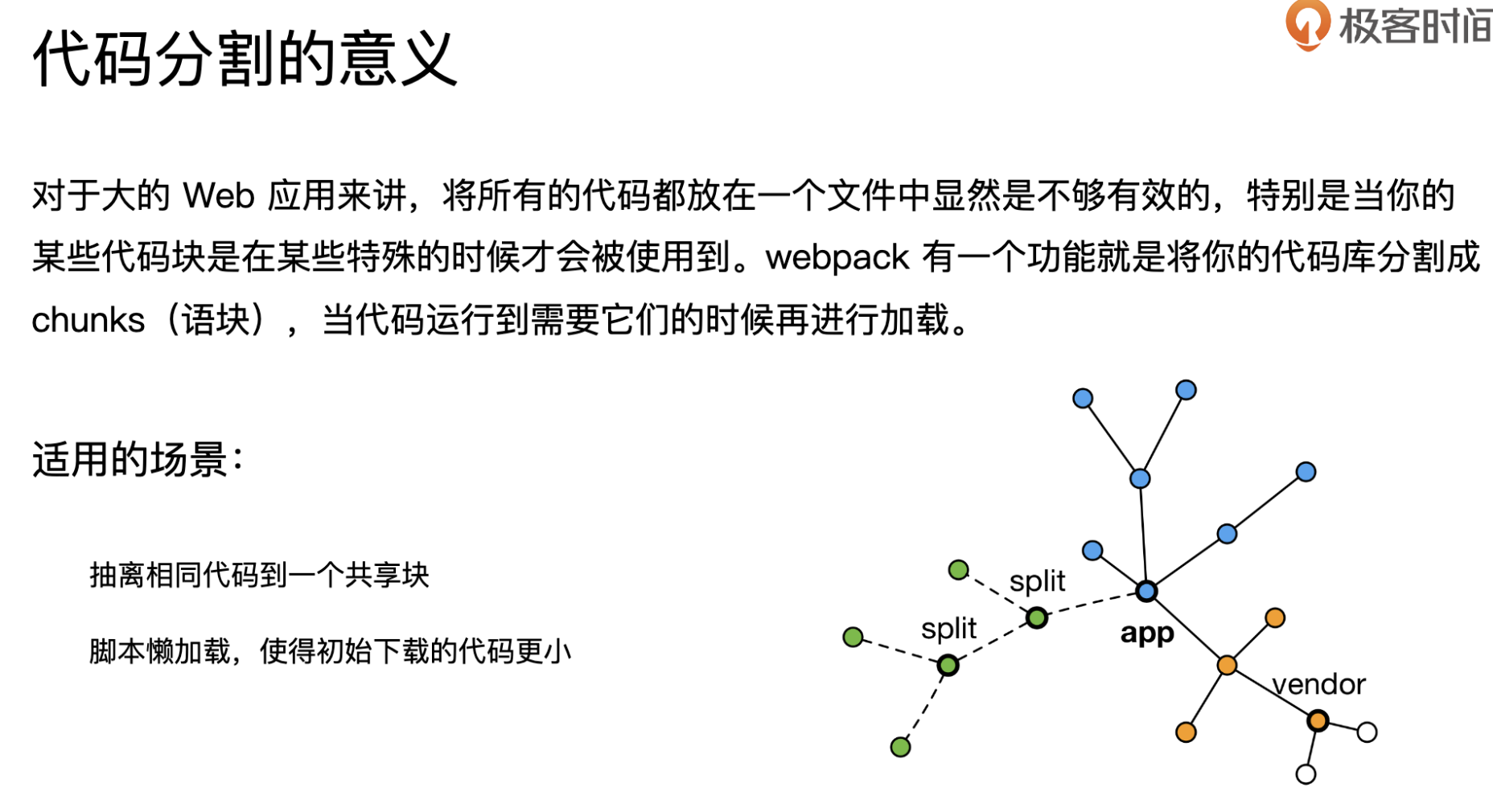 极客时间

代码分割的意义

对于大的 Web 应用来讲，将所有的代码都放在一个文件中显然是不够有效的，特别是当你的某些代码块是在某些特殊的时候才会被使用到。webpack 有一个功能就是将你的代码库分割成 chunks（语块），当代码运行到需要它们的时候再进行加载。

适用的场景：

抽离相同代码到一个共享块

脚本懒加载，使得初始下载的代码更小

split

split

app

vendor